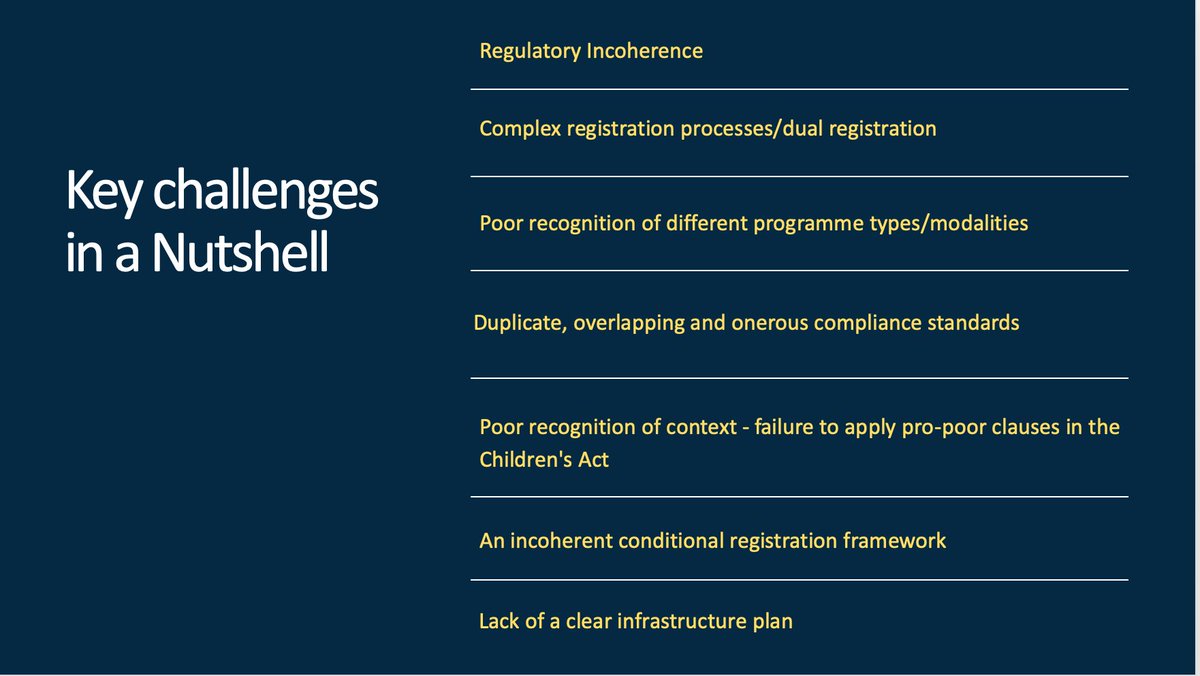 Key challenges in a Nutshell

Regulatory Incoherence

Complex registration processes/dual registration

Poor recognition of different programme types/modalities

Duplicate, overlapping and onerous compliance standards

Poor recognition of context - failure to apply pro-poor clauses in the Children's Act

An incoherent conditional registration framework

Lack of a clear infrastructure plan